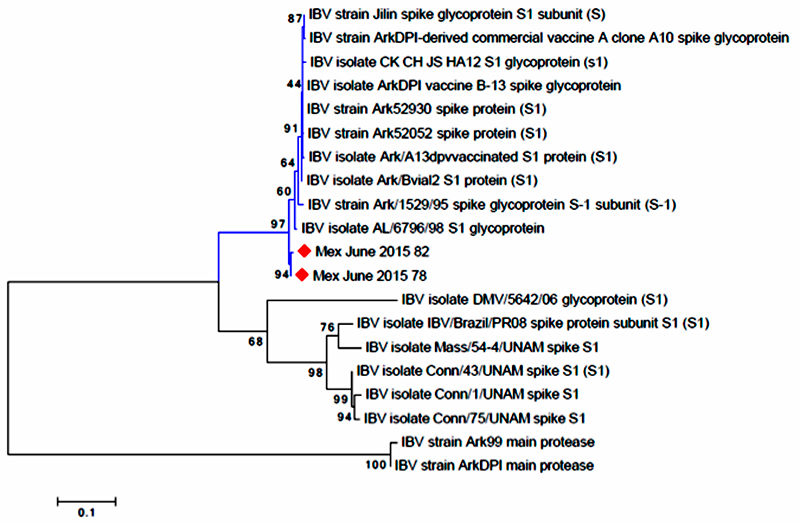 87 IBV strain Jilin spike glycoprotein S1 subunit (S)
IBV strain ArkDPI-derived commercial vaccine A clone A10 spike glycoprotein
IBV isolate CK CH JS HA12 S1 glycoprotein (s1)
44 IBV isolate ArkDPI vaccine B-13 spike glycoprotein
IBV strain Ark52930 spike protein (S1)
91 IBV strain Ark52052 spike protein (S1)
IBV isolate Ark/A13dpvvaccinated S1 protein (S1)
64 IBV isolate Ark/Bvial2 S1 protein (S1)
60 IBV strain Ark/1529/95 spike glycoprotein S-1 subunit (S-1)
97 IBV isolate AL/6796/98 S1 glycoprotein
Mex June 2015 82
94 Mex June 2015 78
IBV isolate DMV/5642/06 glycoprotein (S1)
76 IBV isolate IBV/Brazil/PR08 spike protein subunit S1 (S1)
68
IBV isolate Mass/54-4/UNAM spike S1
98 IBV isolate Conn/43/UNAM spike S1 (S1)
99 IBV isolate Conn/1/UNAM spike S1
94 IBV isolate Conn/75/UNAM spike S1
IBV strain Ark99 main protease
100 IBV strain ArkDPI main protease
0.1